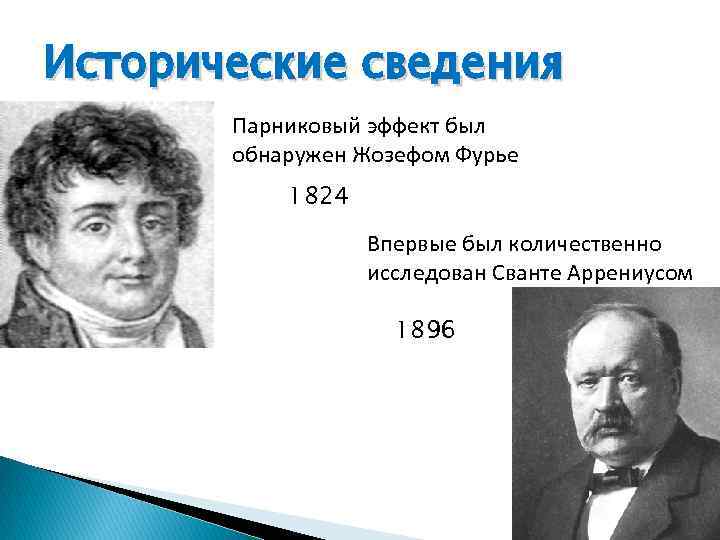 Исторические сведения

Парниковый эффект был обнаружен Жозефом Фурье

1824

Впервые был количественно исследован Сванте Аррениусом

1896